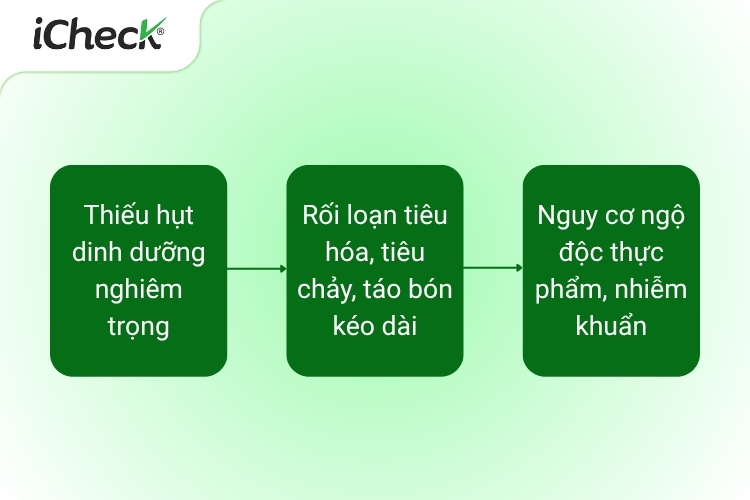 iCheck®

Thiếu hụt dinh dưỡng nghiêm trọng

Rối loạn tiêu hóa, tiêu chảy, táo bón kéo dài

Nguy cơ ngộ độc thực phẩm, nhiễm khuẩn